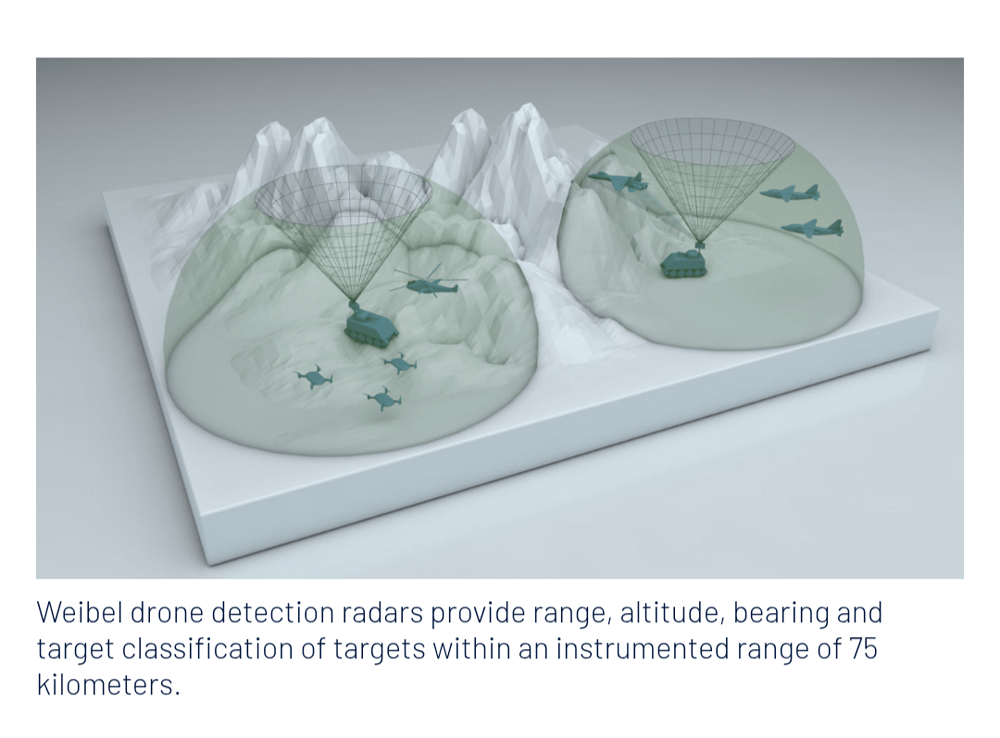 Weibel drone detection radars provide range, altitude, bearing and target classification of targets within an instrumented range of 75 kilometers.